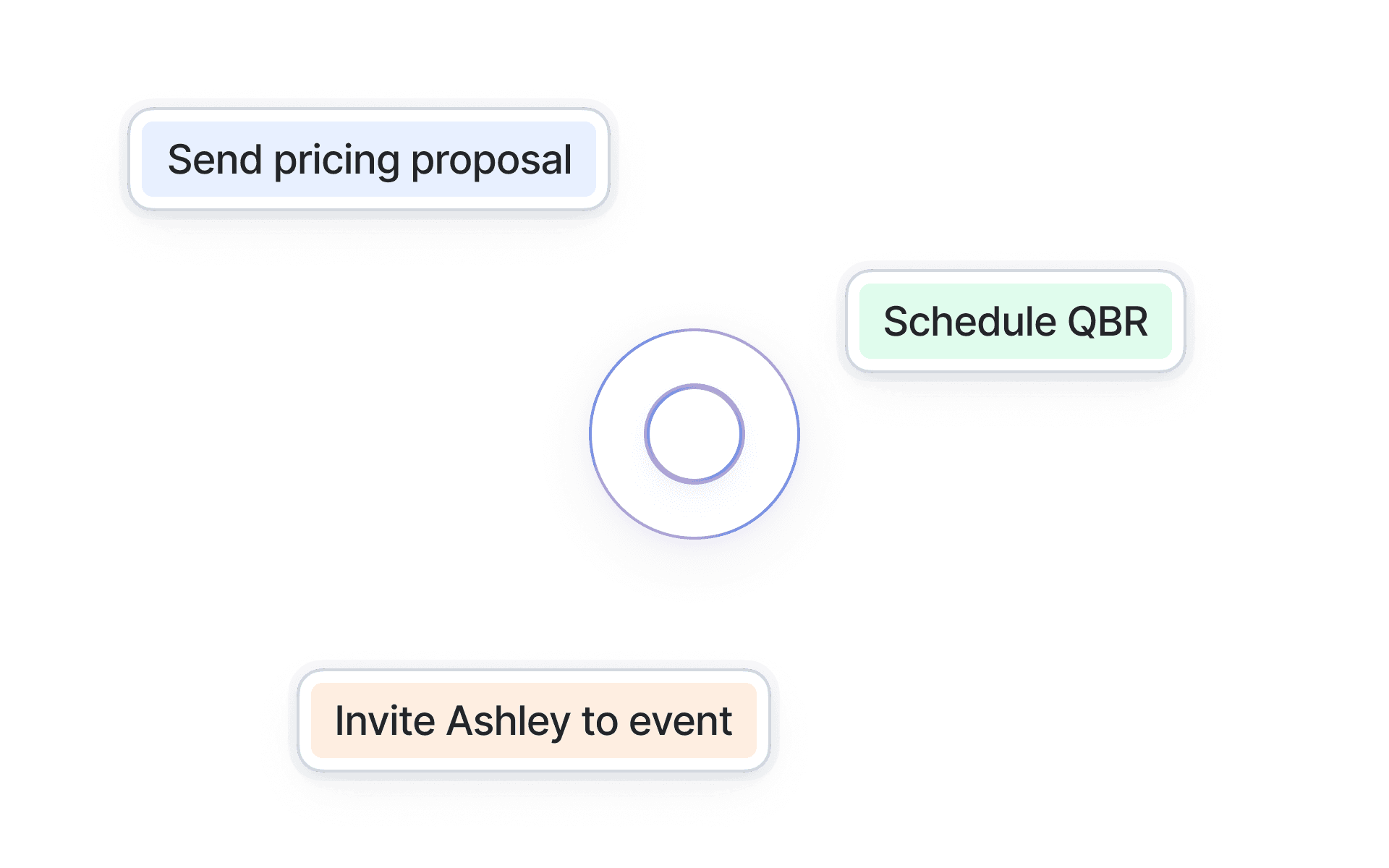 Send pricing proposal

Schedule QBR

Invite Ashley to event